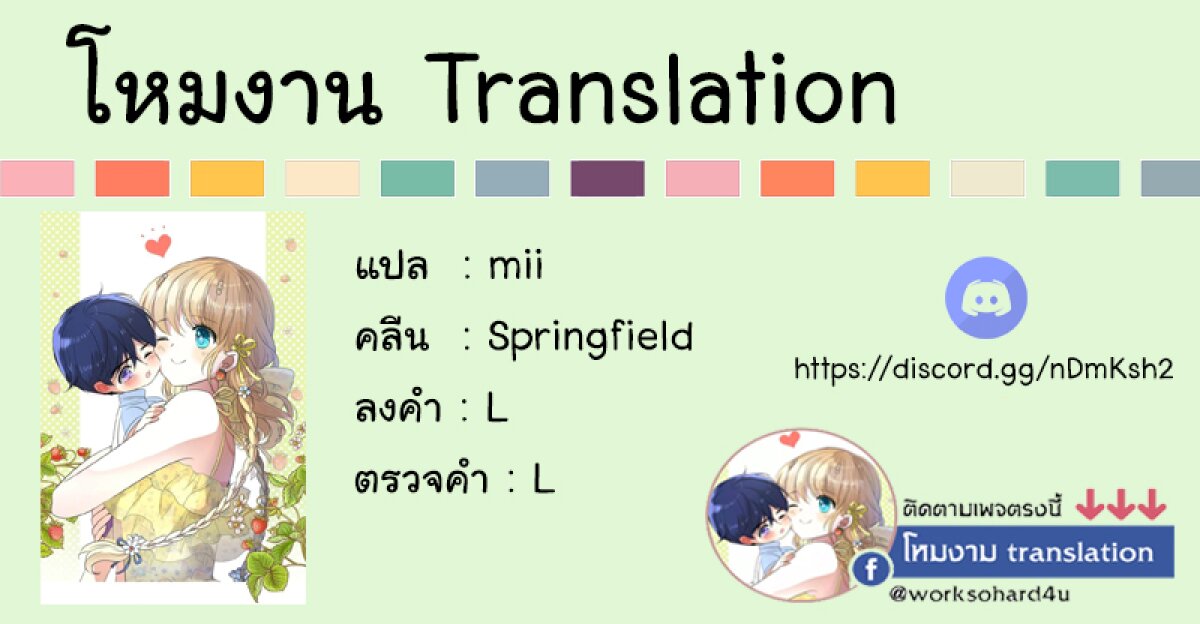 โหมงาน Translation

แปล : mii
คลีน : Springfield
ลงคำ : L
ตรวจคำ : L

https://discord.gg/nDmKsh2

ติดตามเพจตรงนี้ ↓↓↓
โหมงาน translation
@worksohard4u